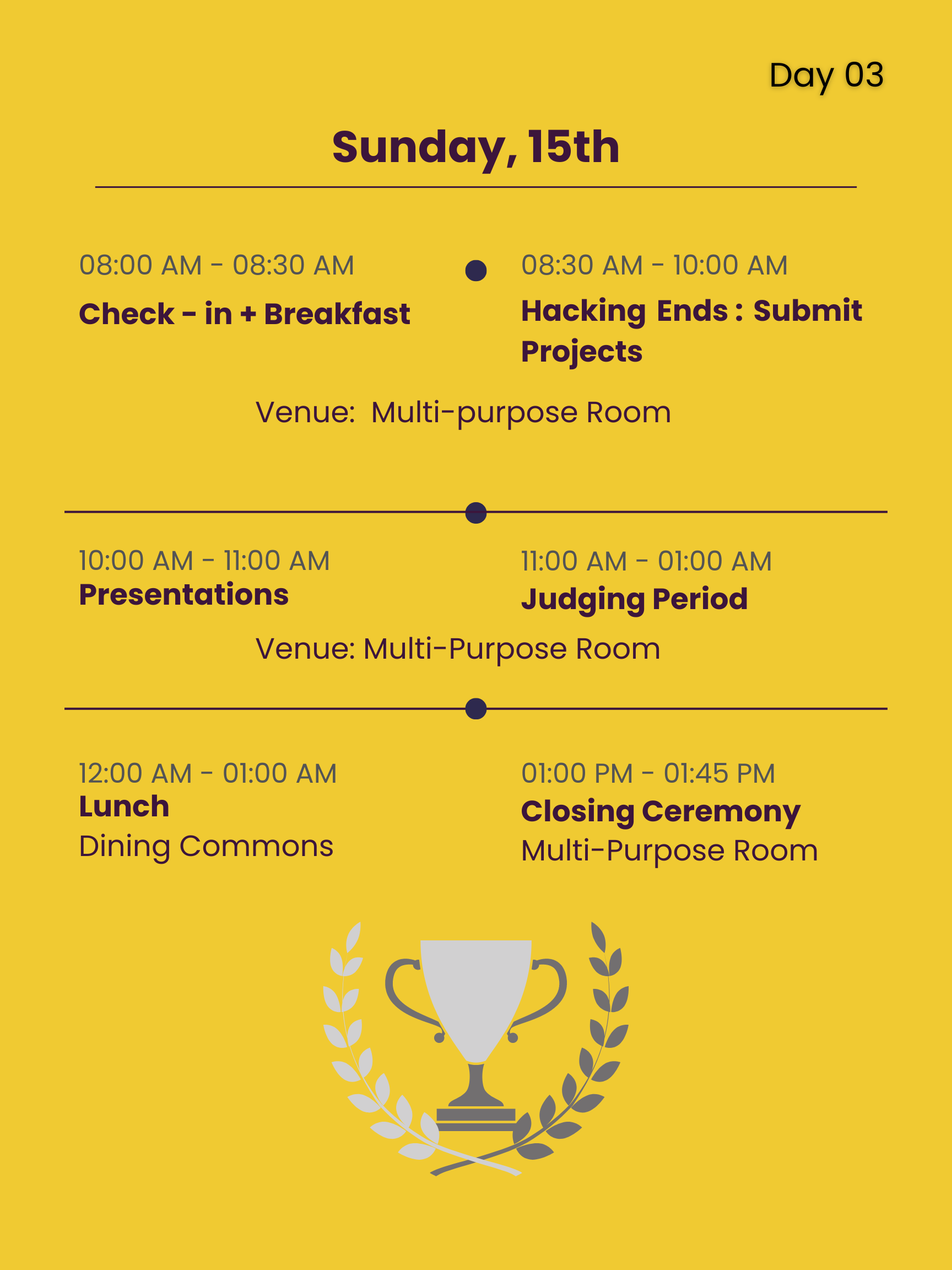 Day 03

Sunday, 15th

08:00 AM - 08:30 AM
Check - in + Breakfast

08:30 AM - 10:00 AM
Hacking Ends : Submit Projects

Venue: Multi-purpose Room

10:00 AM - 11:00 AM
Presentations

11:00 AM - 01:00 AM
Judging Period

Venue: Multi-Purpose Room

12:00 AM - 01:00 AM
Lunch
Dining Commons

01:00 PM - 01:45 PM
Closing Ceremony
Multi-Purpose Room